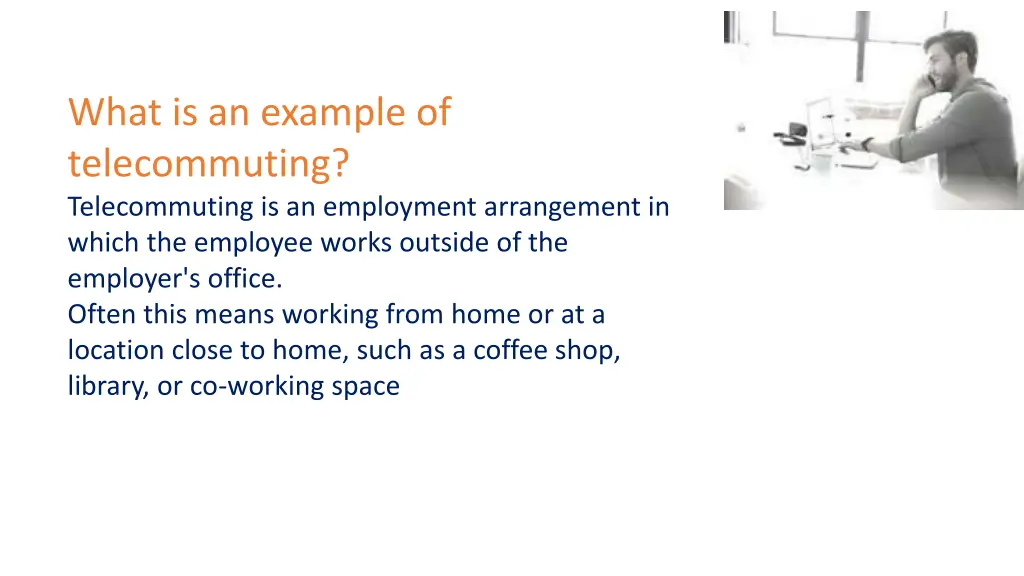 What is an example of telecommuting?

Telecommuting is an employment arrangement in which the employee works outside of the employer's office.
Often this means working from home or at a location close to home, such as a coffee shop, library, or co-working space